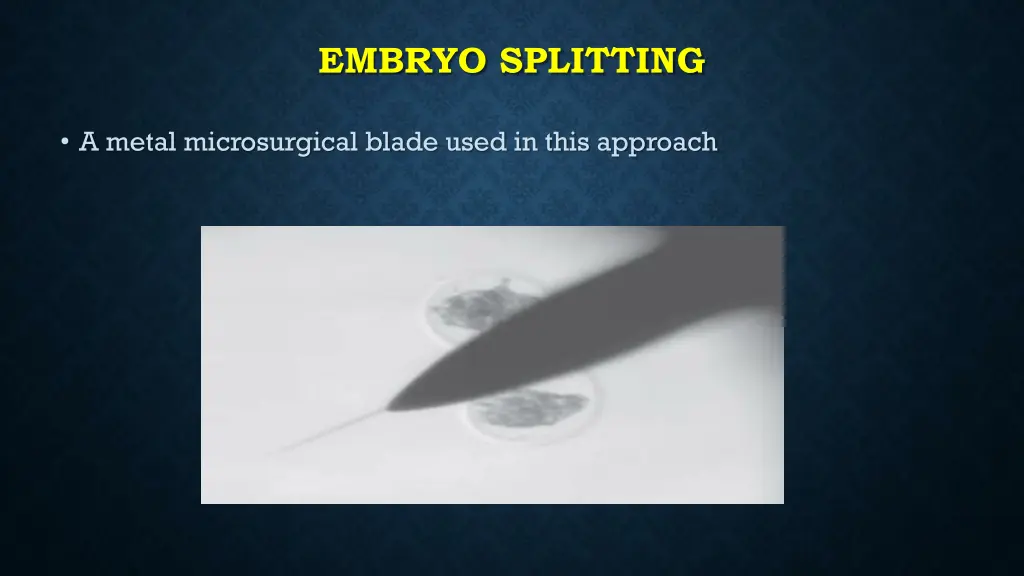 EMBRYO SPLITTING

• A metal microsurgical blade used in this approach